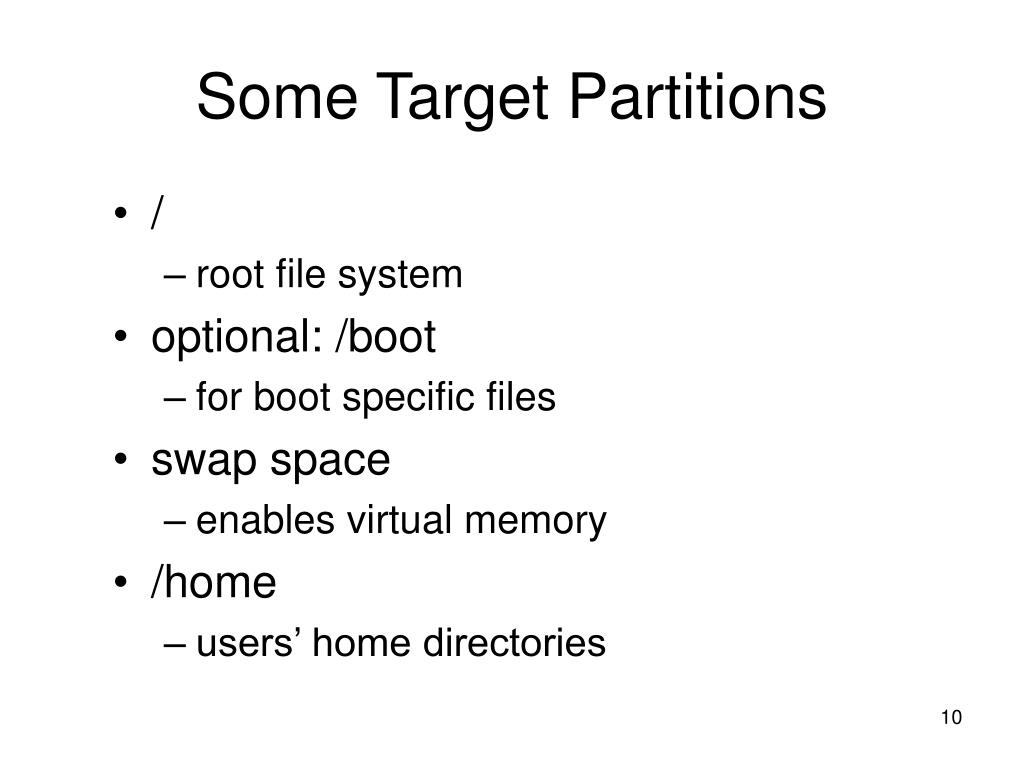 Some Target Partitions

• /
  – root file system
• optional: /boot
  – for boot specific files
• swap space
  – enables virtual memory
• /home
  – users’ home directories

10